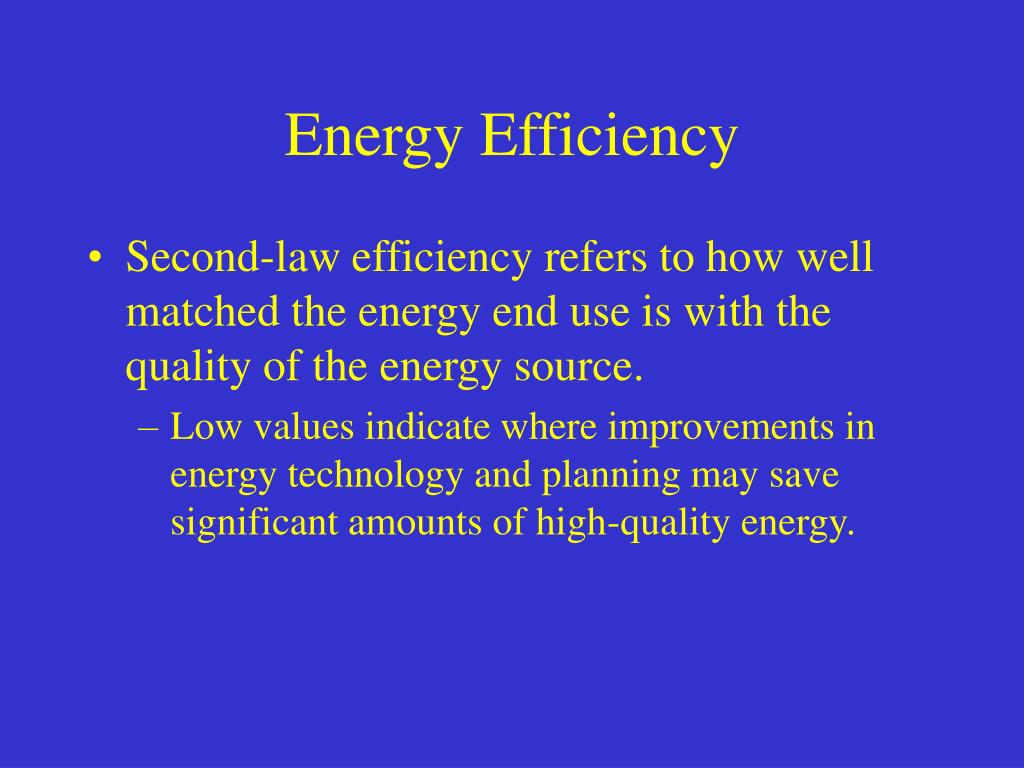 Energy Efficiency

• Second-law efficiency refers to how well matched the energy end use is with the quality of the energy source.

– Low values indicate where improvements in energy technology and planning may save significant amounts of high-quality energy.